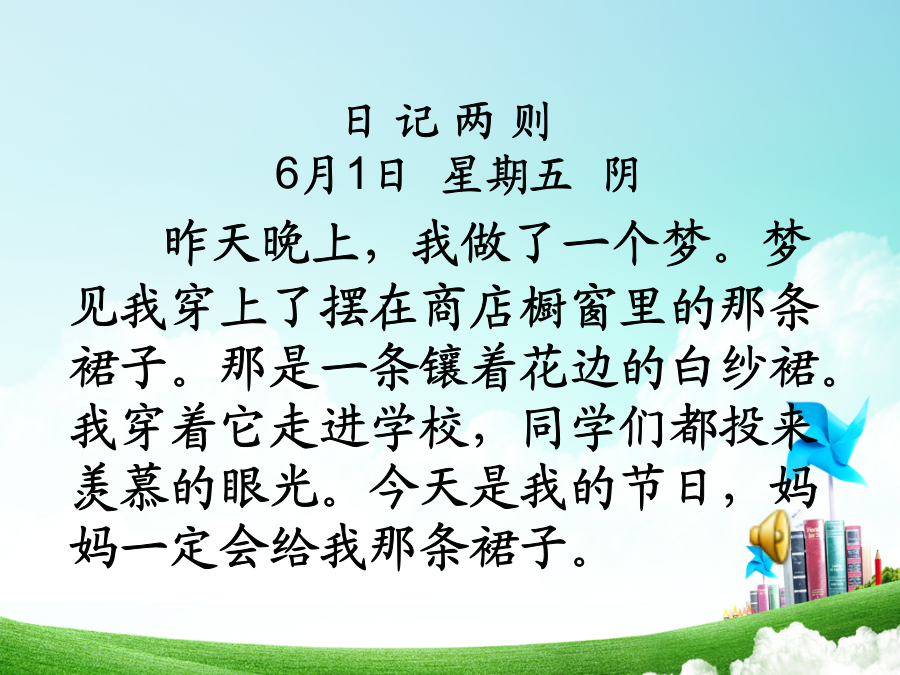 日记两则
6月1日 星期五 阴

昨天晚上，我做了一个梦。梦见我穿上了摆在商店橱窗里的那条裙子。那是一条镶着花边的白纱裙。我穿着它走进学校，同学们都投来羡慕的眼光。今天是我的节日，妈妈一定会给我那条裙子。